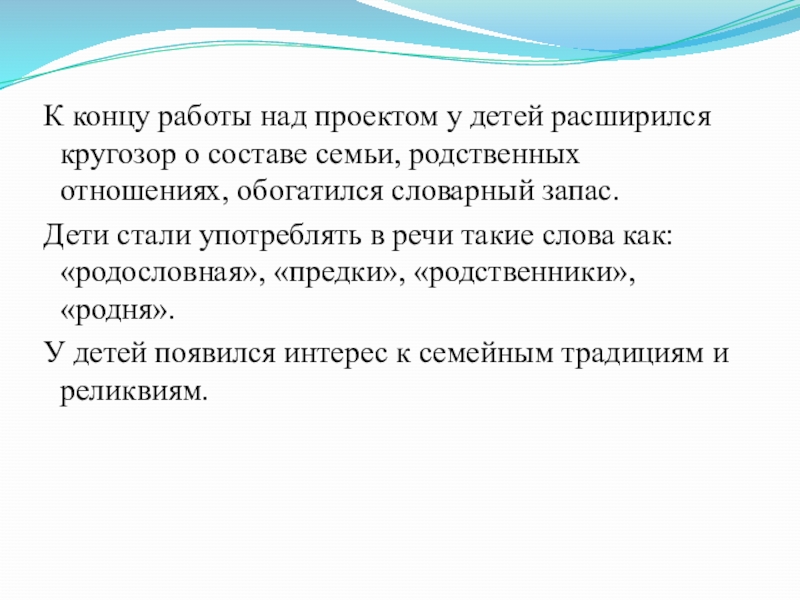 К концу работы над проектом у детей расширился кругозор о составе семьи, родственных отношениях, обогатился словарный запас.

Дети стали употреблять в речи такие слова как: «родословная», «предки», «родственники», «родня».

У детей появился интерес к семейным традициям и реликвиям.